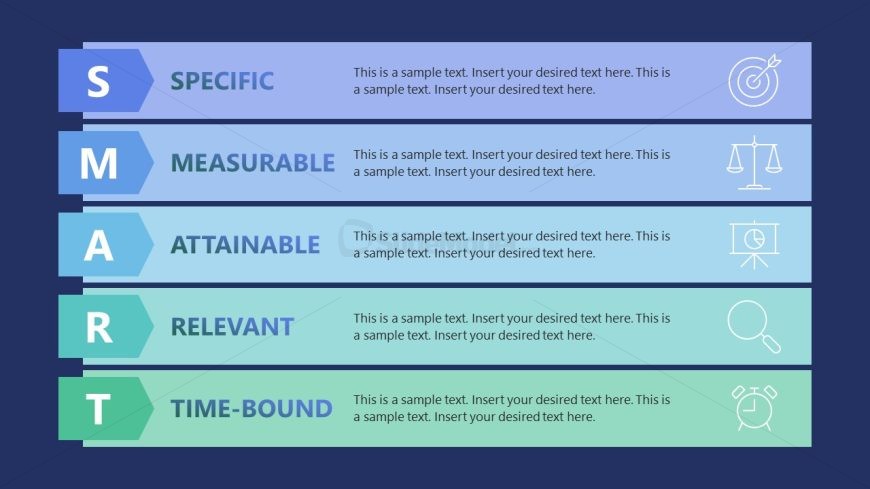 S SPECIFIC This is a sample text. Insert your desired text here. This is a sample text. Insert your desired text here.

M MEASURABLE This is a sample text. Insert your desired text here. This is a sample text. Insert your desired text here.

A ATTAINABLE This is a sample text. Insert your desired text here. This is a sample text. Insert your desired text here.

R RELEVANT This is a sample text. Insert your desired text here. This is a sample text. Insert your desired text here.

T TIME-BOUND This is a sample text. Insert your desired text here. This is a sample text. Insert your desired text here.